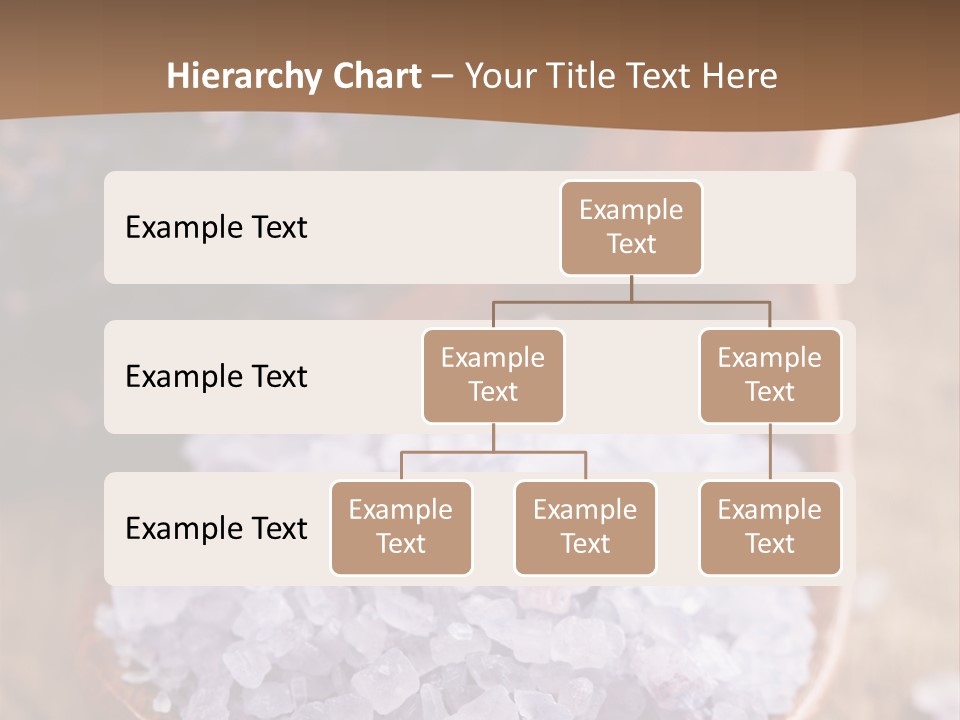 Hierarchy Chart – Your Title Text Here

Example Text

Example Text

Example Text

Example Text

Example Text

Example Text

Example Text

Example Text

Example Text